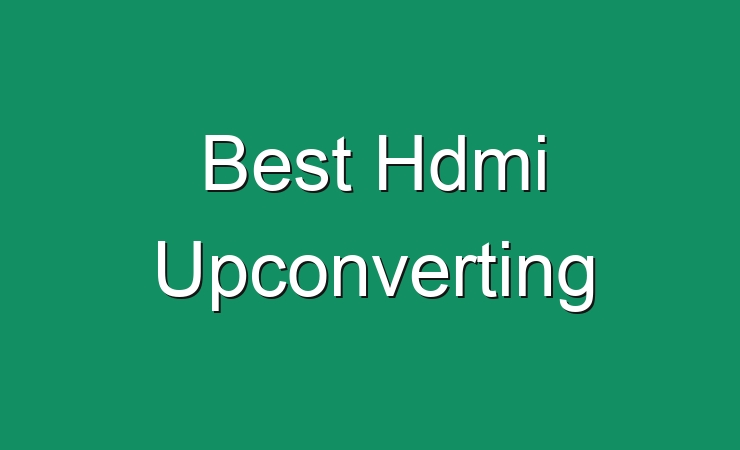 Best Hdmi Upconverting